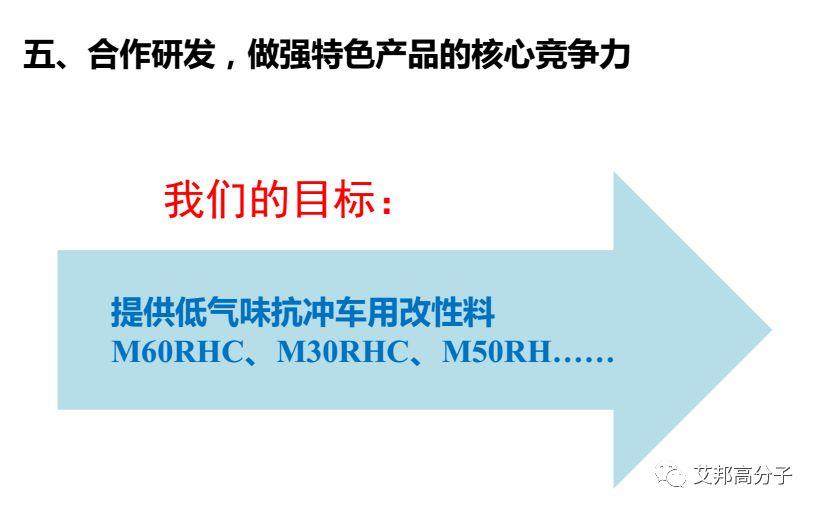 五、合作研发，做强特色产品的核心竞争力

我们的目标：

提供低气味抗冲车用改性料
M60RHC、M30RHC、M50RH……

艾邦高分子